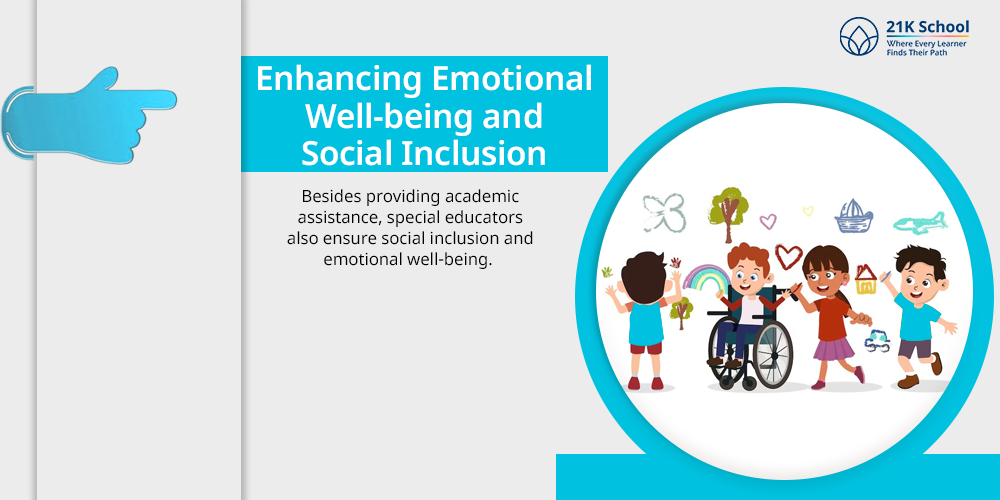 21K School
Where Every Learner Finds Their Path

Enhancing Emotional Well-being and Social Inclusion

Besides providing academic assistance, special educators also ensure social inclusion and emotional well-being.